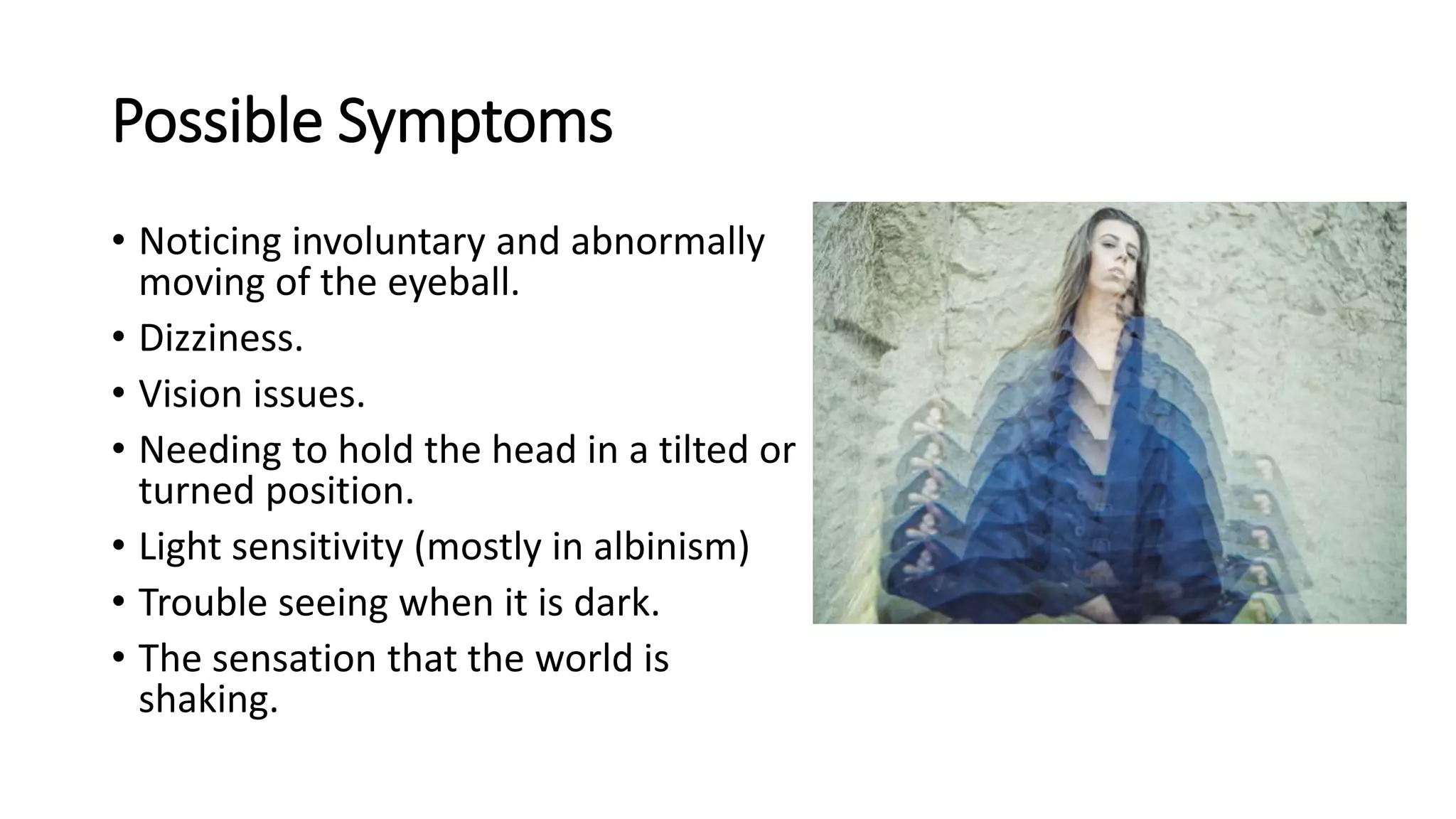 Possible Symptoms

• Noticing involuntary and abnormally moving of the eyeball.
• Dizziness.
• Vision issues.
• Needing to hold the head in a tilted or turned position.
• Light sensitivity (mostly in albinism)
• Trouble seeing when it is dark.
• The sensation that the world is shaking.